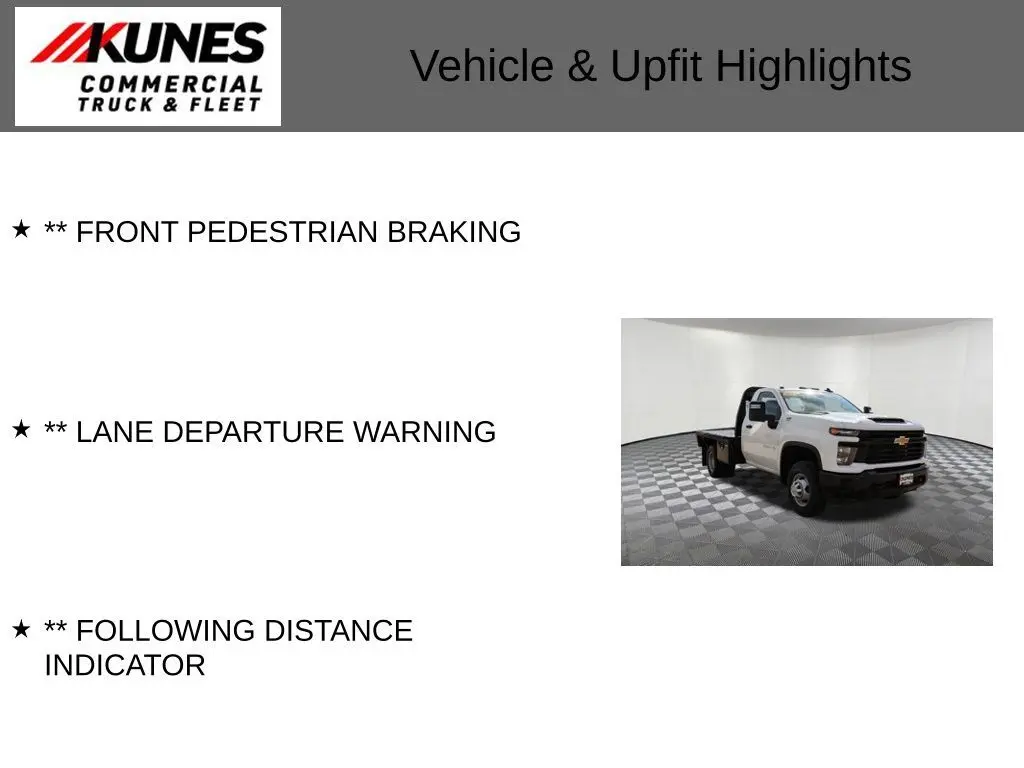 KUNES
COMMERCIAL
TRUCK & FLEET

Vehicle & Upfit Highlights

★ ** FRONT PEDESTRIAN BRAKING

★ ** LANE DEPARTURE WARNING

★ ** FOLLOWING DISTANCE INDICATOR